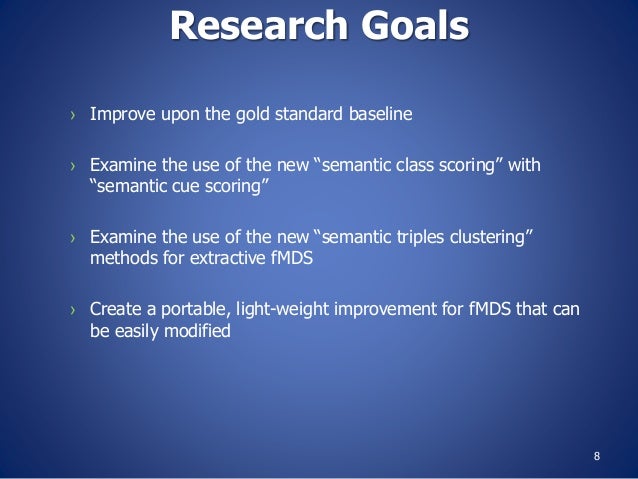 Research Goals

› Improve upon the gold standard baseline

› Examine the use of the new “semantic class scoring” with “semantic cue scoring”

› Examine the use of the new “semantic triples clustering” methods for extractive fMDS

› Create a portable, light-weight improvement for fMDS that can be easily modified

8